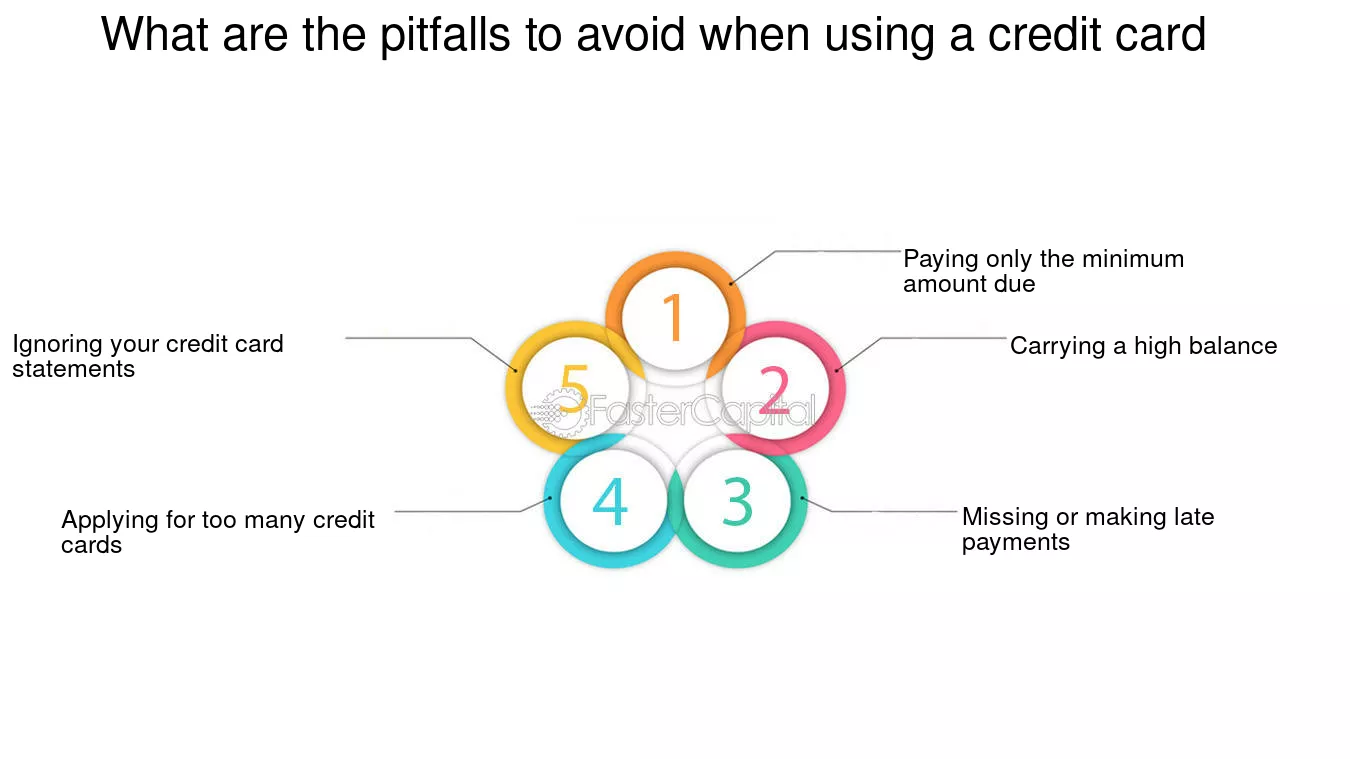 What are the pitfalls to avoid when using a credit card

1
Paying only the minimum amount due

2
Carrying a high balance

3
Missing or making late payments

4
Applying for too many credit cards

5
Ignoring your credit card statements

FasterCapital